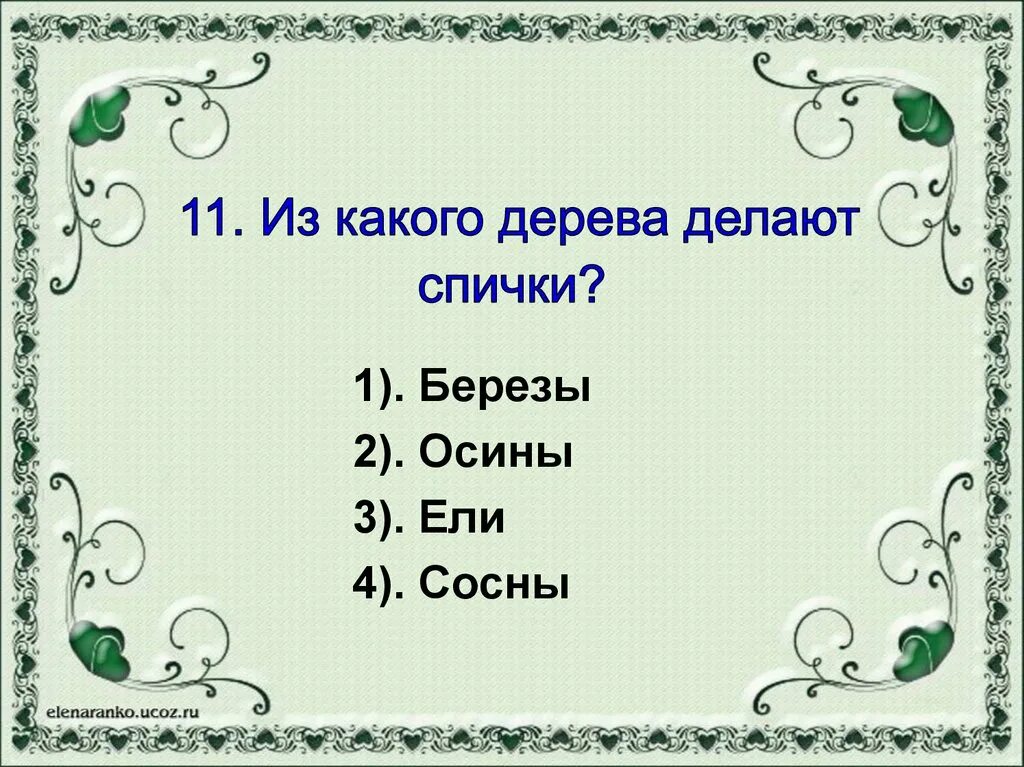 11. Из какого дерева делают спички?

1). Березы
2). Осины
3). Ели
4). Сосны

elenaranko.ucoz.ru